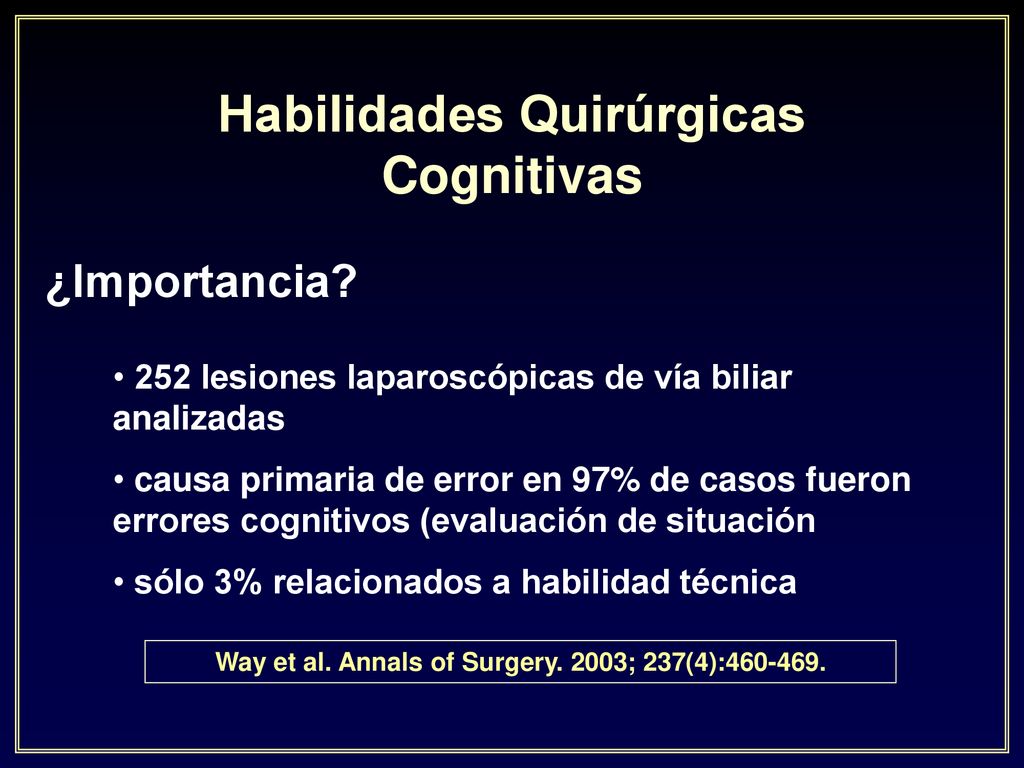 Habilidades Quirúrgicas Cognitivas

¿Importancia?

• 252 lesiones laparoscópicas de vía biliar analizadas

• causa primaria de error en 97% de casos fueron errores cognitivos (evaluación de situación

• sólo 3% relacionados a habilidad técnica

Way et al. Annals of Surgery. 2003; 237(4):460-469.